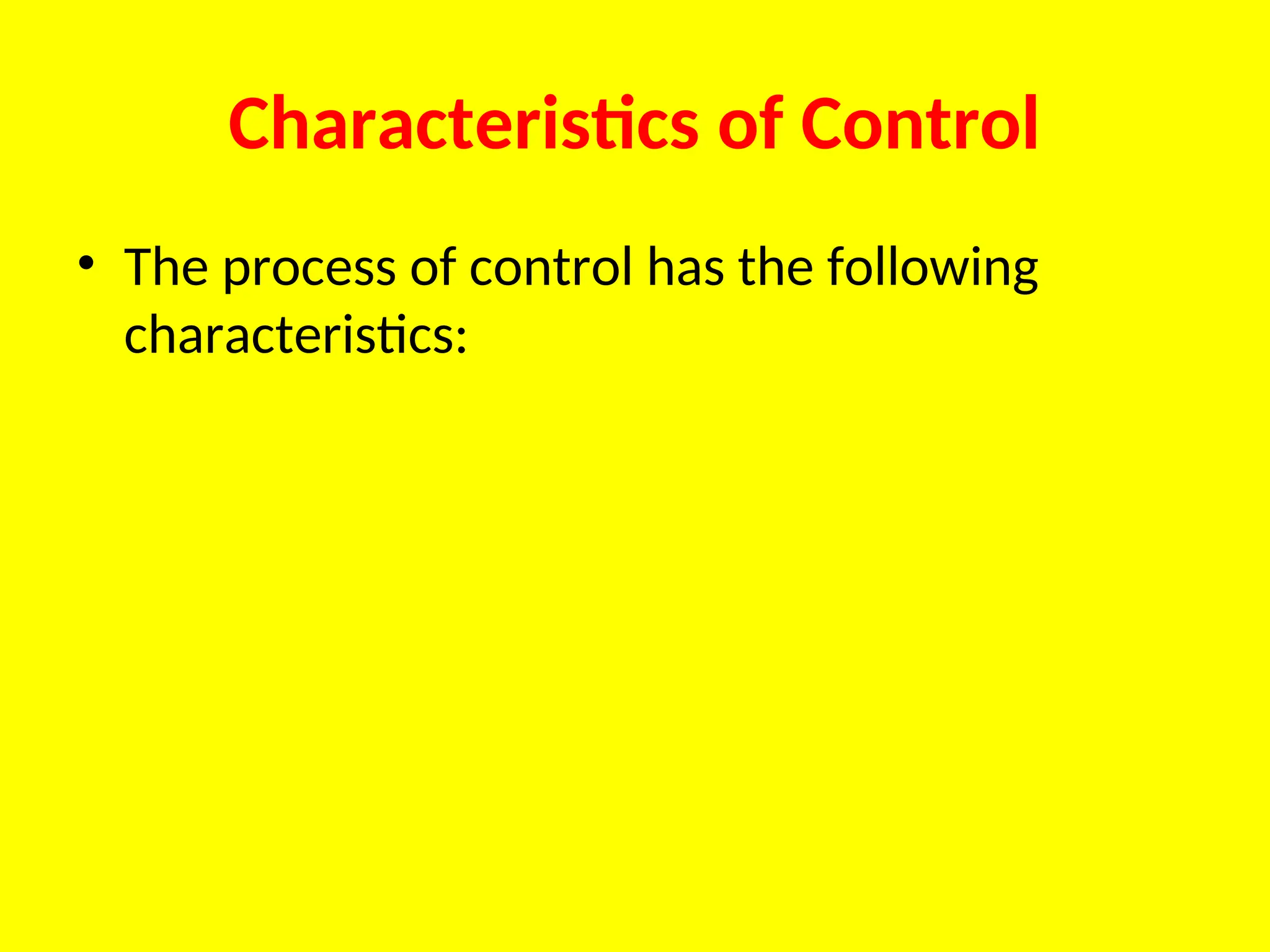 Characteristics of Control

• The process of control has the following characteristics: